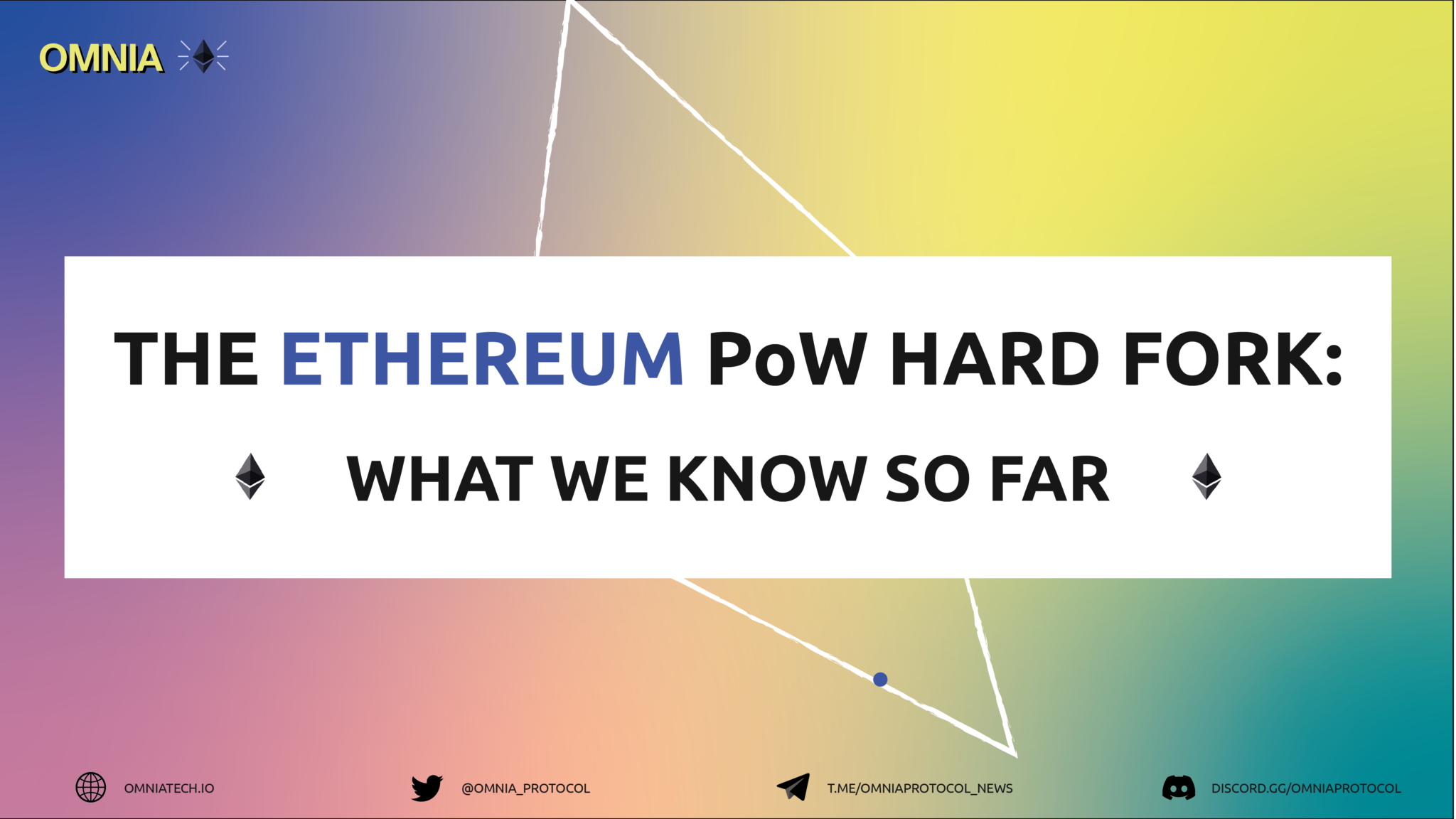 OMNIA

THE ETHEREUM PoW HARD FORK:

WHAT WE KNOW SO FAR

OMNIATECH.IO @OMNIA_PROTOCOL T.ME/OMNIAPROTOCOL_NEWS DISCORD.GG/OMNIAPROTOCOL